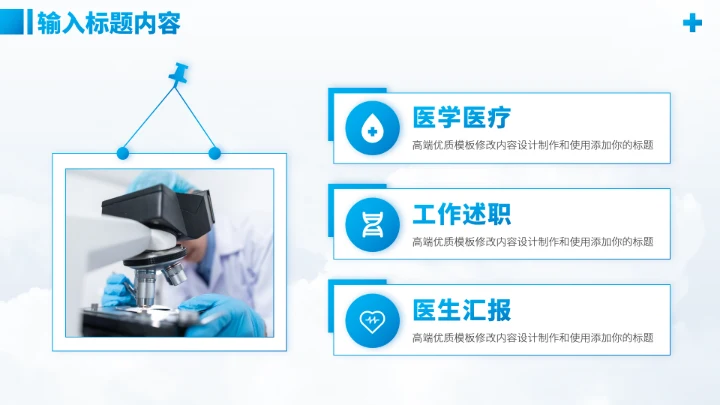 输入标题内容

医学医疗
高端优质模板修改内容设计制作和使用添加你的标题

工作述职
高端优质模板修改内容设计制作和使用添加你的标题

医生汇报
高端优质模板修改内容设计制作和使用添加你的标题